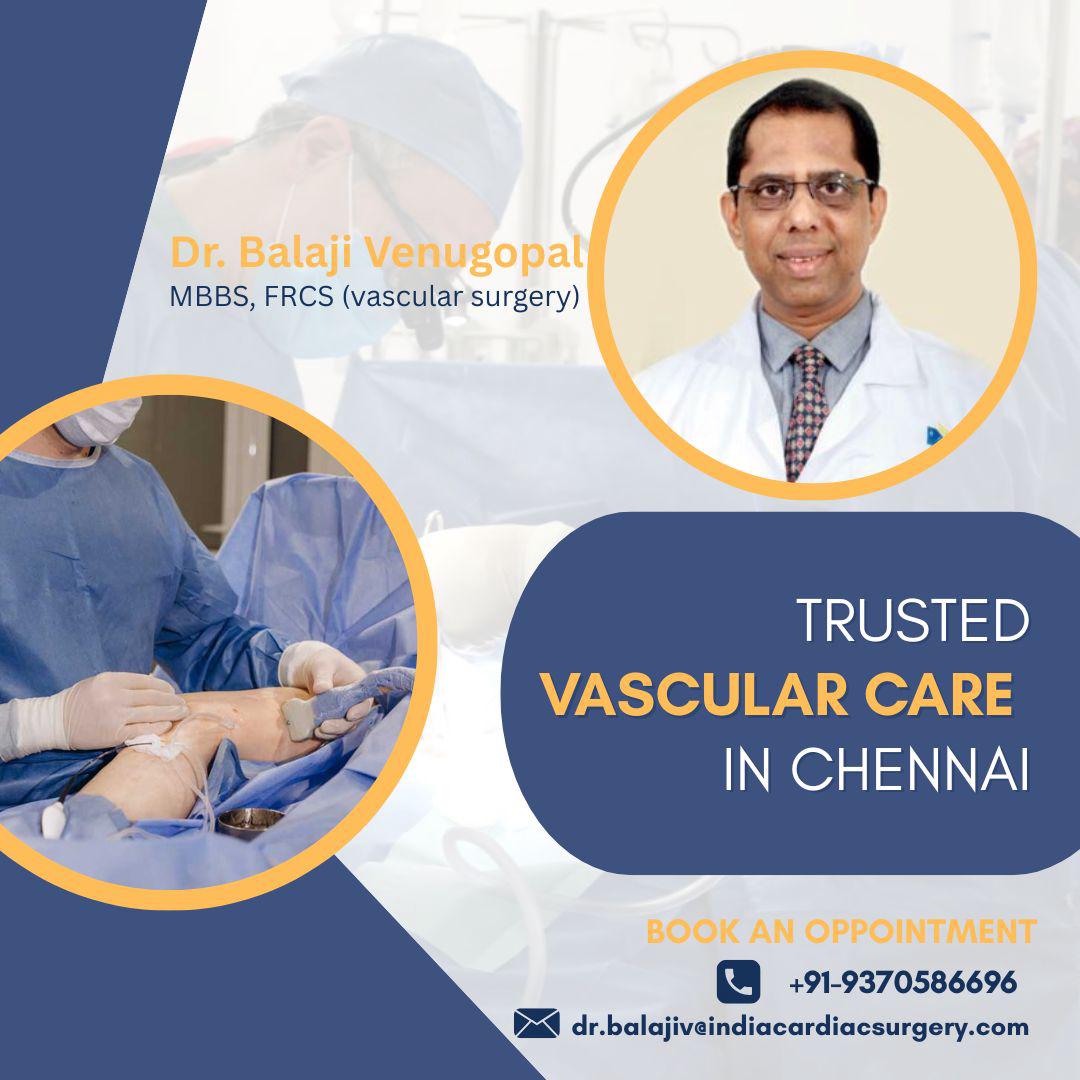 Dr. Balaji Venugopal
MBBS, FRCS (vascular surgery)

TRUSTED
VASCULAR CARE
IN CHENNAI

BOOK AN OPPOINTMENT
+91-9370586696
dr.balajiv@indiacardiacsurgery.com